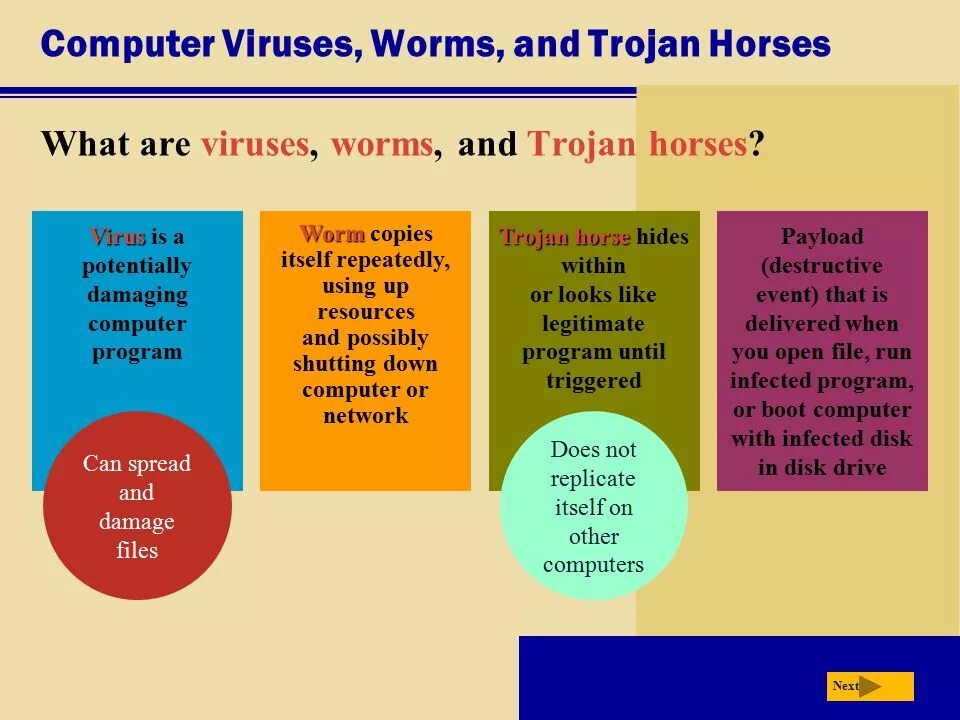 Computer Viruses, Worms, and Trojan Horses

What are viruses, worms, and Trojan horses?

Virus is a potentially damaging computer program

Can spread and damage files

Worm copies itself repeatedly, using up resources and possibly shutting down computer or network

Trojan horse hides within or looks like legitimate program until triggered

Does not replicate itself on other computers

Payload (destructive event) that is delivered when you open file, run infected program, or boot computer with infected disk in disk drive

Next